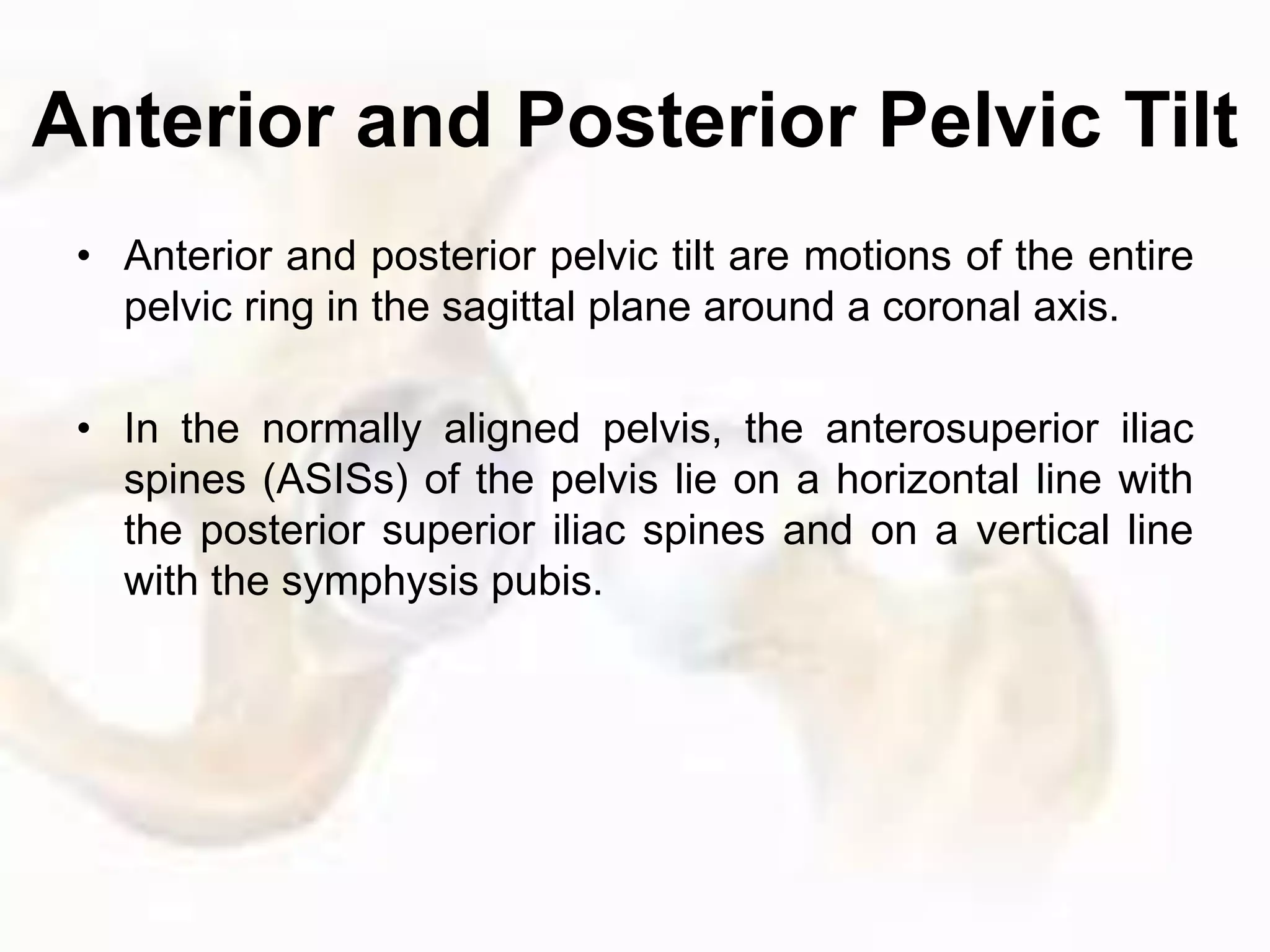 Anterior and Posterior Pelvic Tilt

• Anterior and posterior pelvic tilt are motions of the entire pelvic ring in the sagittal plane around a coronal axis.

• In the normally aligned pelvis, the anterosuperior iliac spines (ASISs) of the pelvis lie on a horizontal line with the posterior superior iliac spines and on a vertical line with the symphysis pubis.